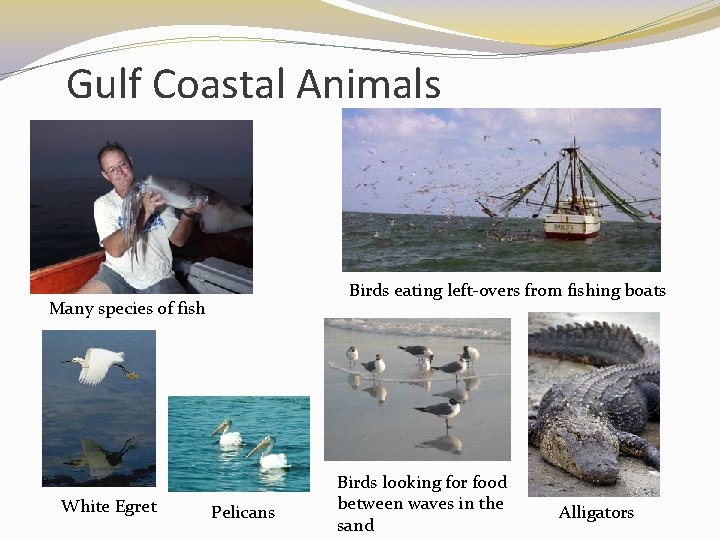 Gulf Coastal Animals

Many species of fish

Birds eating left-overs from fishing boats

White Egret

Pelicans

Birds looking for food between waves in the sand

Alligators